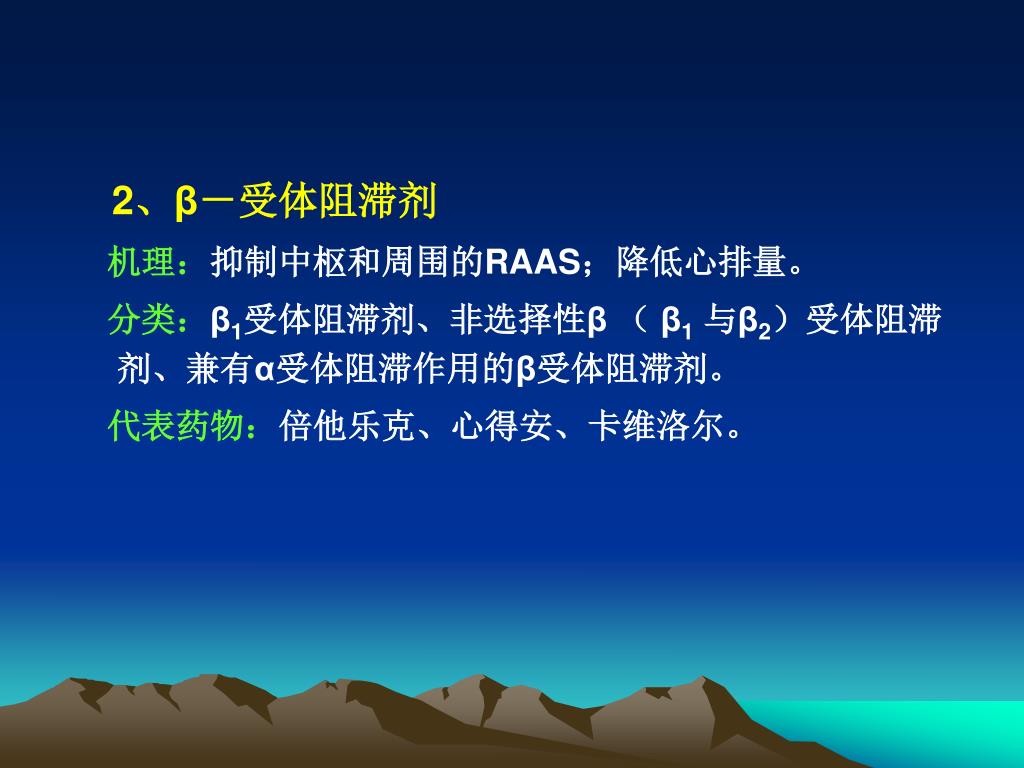 2、β－受体阻滞剂

机理：抑制中枢和周围的RAAS；降低心排量。

分类：$β_1$受体阻滞剂、非选择性β （ $β_1$ 与$β_2$）受体阻滞剂、兼有α受体阻滞作用的β受体阻滞剂。

代表药物：倍他乐克、心得安、卡维洛尔。